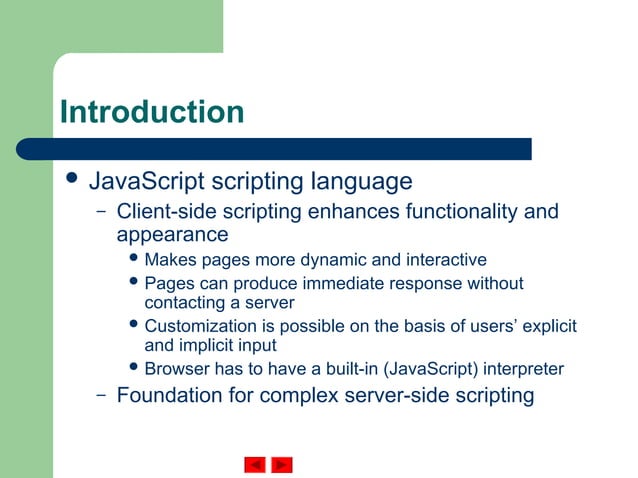 Introduction

• JavaScript scripting language
 – Client-side scripting enhances functionality and appearance
  • Makes pages more dynamic and interactive
  • Pages can produce immediate response without contacting a server
  • Customization is possible on the basis of users' explicit and implicit input
  • Browser has to have a built-in (JavaScript) interpreter
 – Foundation for complex server-side scripting